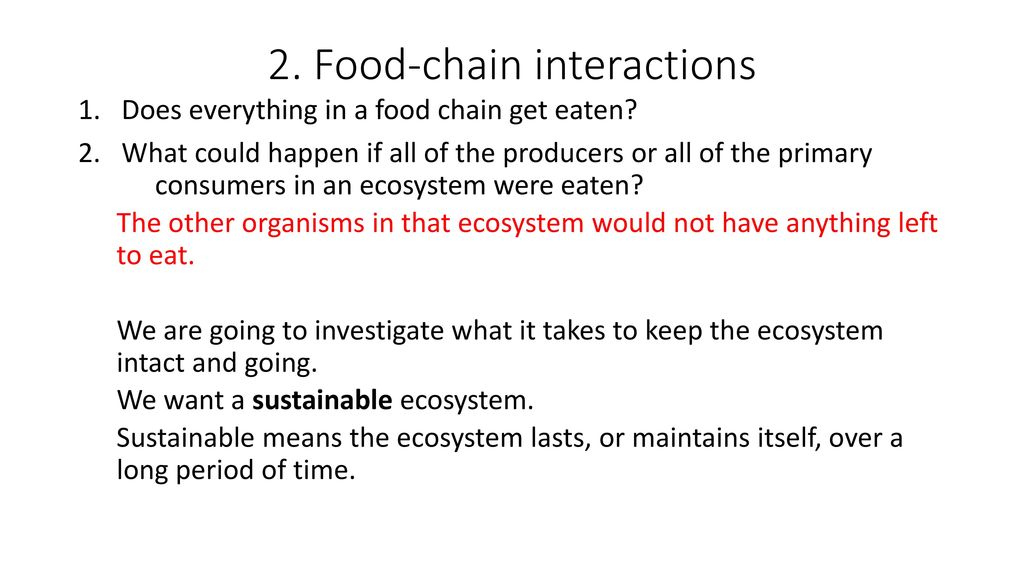 2. Food-chain interactions

1. Does everything in a food chain get eaten?

2. What could happen if all of the producers or all of the primary consumers in an ecosystem were eaten?

The other organisms in that ecosystem would not have anything left to eat.

We are going to investigate what it takes to keep the ecosystem intact and going.

We want a sustainable ecosystem.

Sustainable means the ecosystem lasts, or maintains itself, over a long period of time.